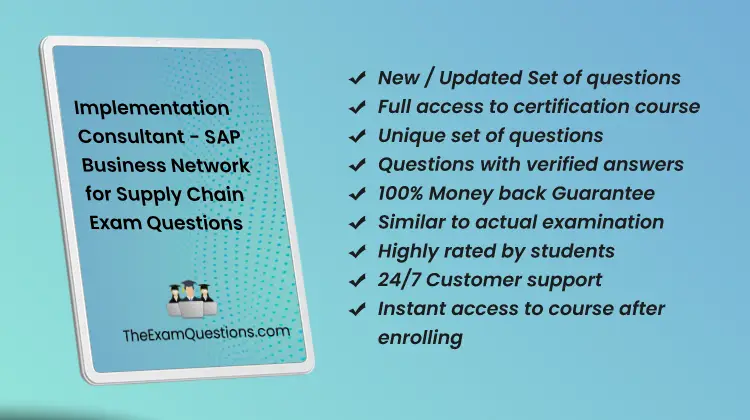 Implementation Consultant - SAP Business Network for Supply Chain Exam Questions

TheExamQuestions.com

✔ New / Updated Set of questions
✔ Full access to certification course
✔ Unique set of questions
✔ Questions with verified answers
✔ 100% Money back Guarantee
✔ Similar to actual examination
✔ Highly rated by students
✔ 24/7 Customer support
✔ Instant access to course after enrolling